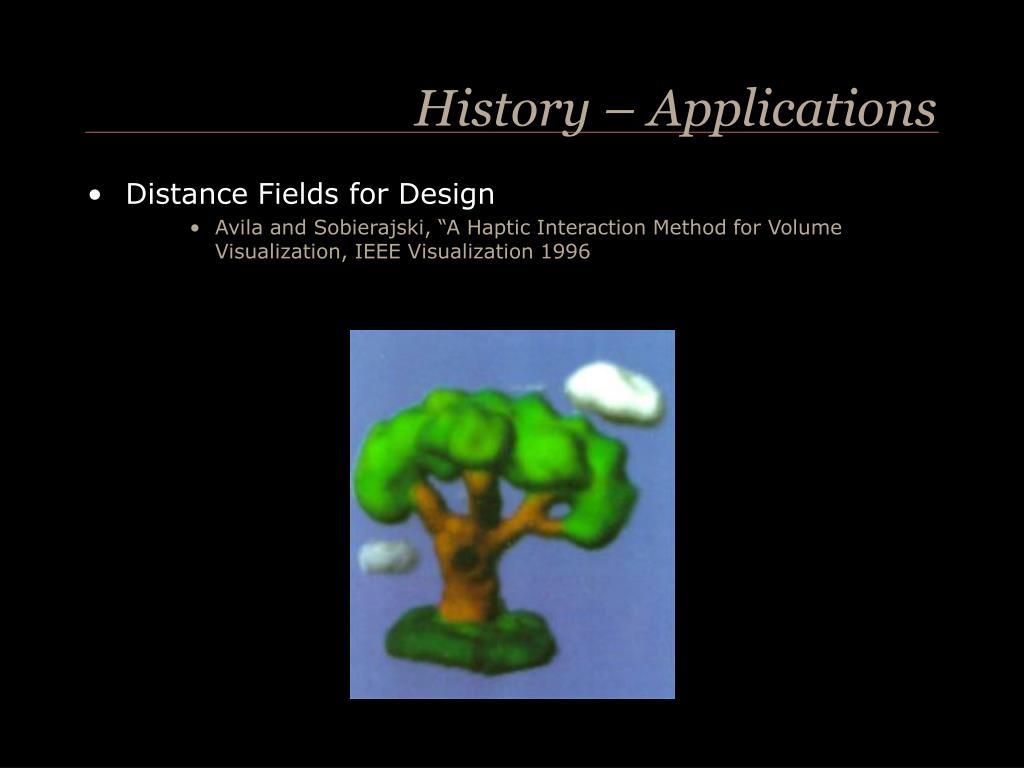 History – Applications

• Distance Fields for Design

• Avila and Sobierajski, "A Haptic Interaction Method for Volume Visualization, IEEE Visualization 1996